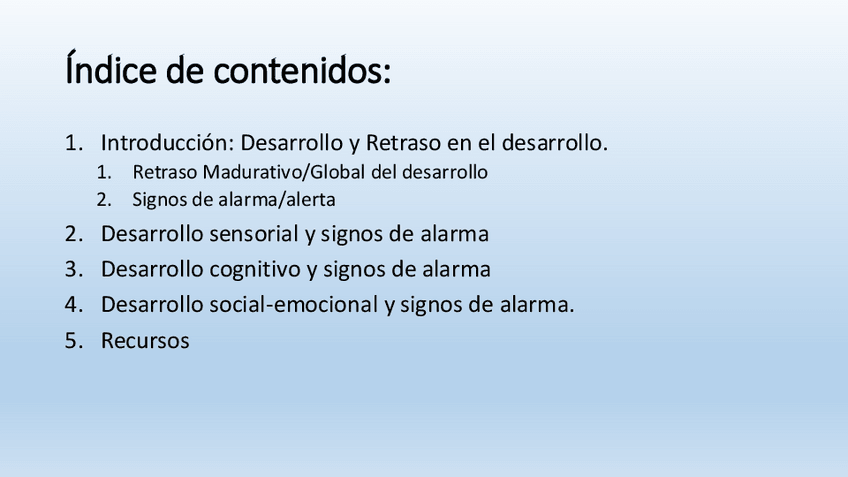 Índice de contenidos:

1. Introducción: Desarrollo y Retraso en el desarrollo.
   1. Retraso Madurativo/Global del desarrollo
   2. Signos de alarma/alerta
2. Desarrollo sensorial y signos de alarma
3. Desarrollo cognitivo y signos de alarma
4. Desarrollo social-emocional y signos de alarma.
5. Recursos